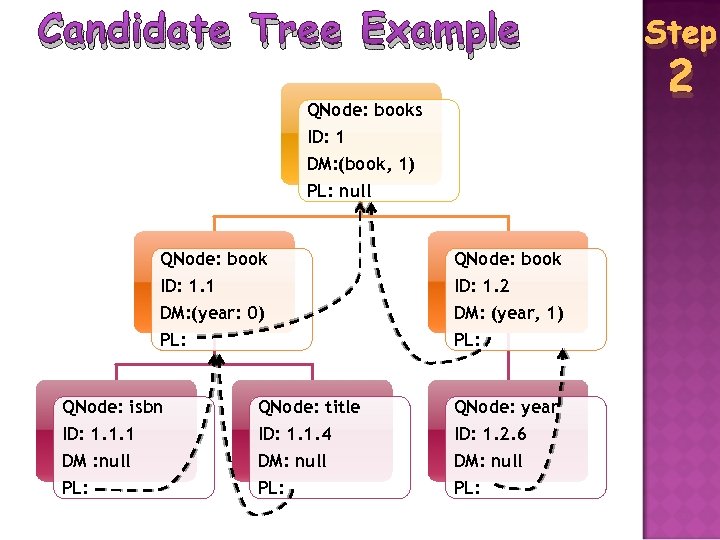 Candidate Tree Example

Step 2

QNode: books
ID: 1
DM:(book, 1)
PL: null

QNode: book
ID: 1.1
DM:(year: 0)
PL:

QNode: book
ID: 1.2
DM: (year, 1)
PL:

QNode: isbn
ID: 1.1.1
DM :null
PL:

QNode: title
ID: 1.1.4
DM: null
PL:

QNode: year
ID: 1.2.6
DM: null
PL: